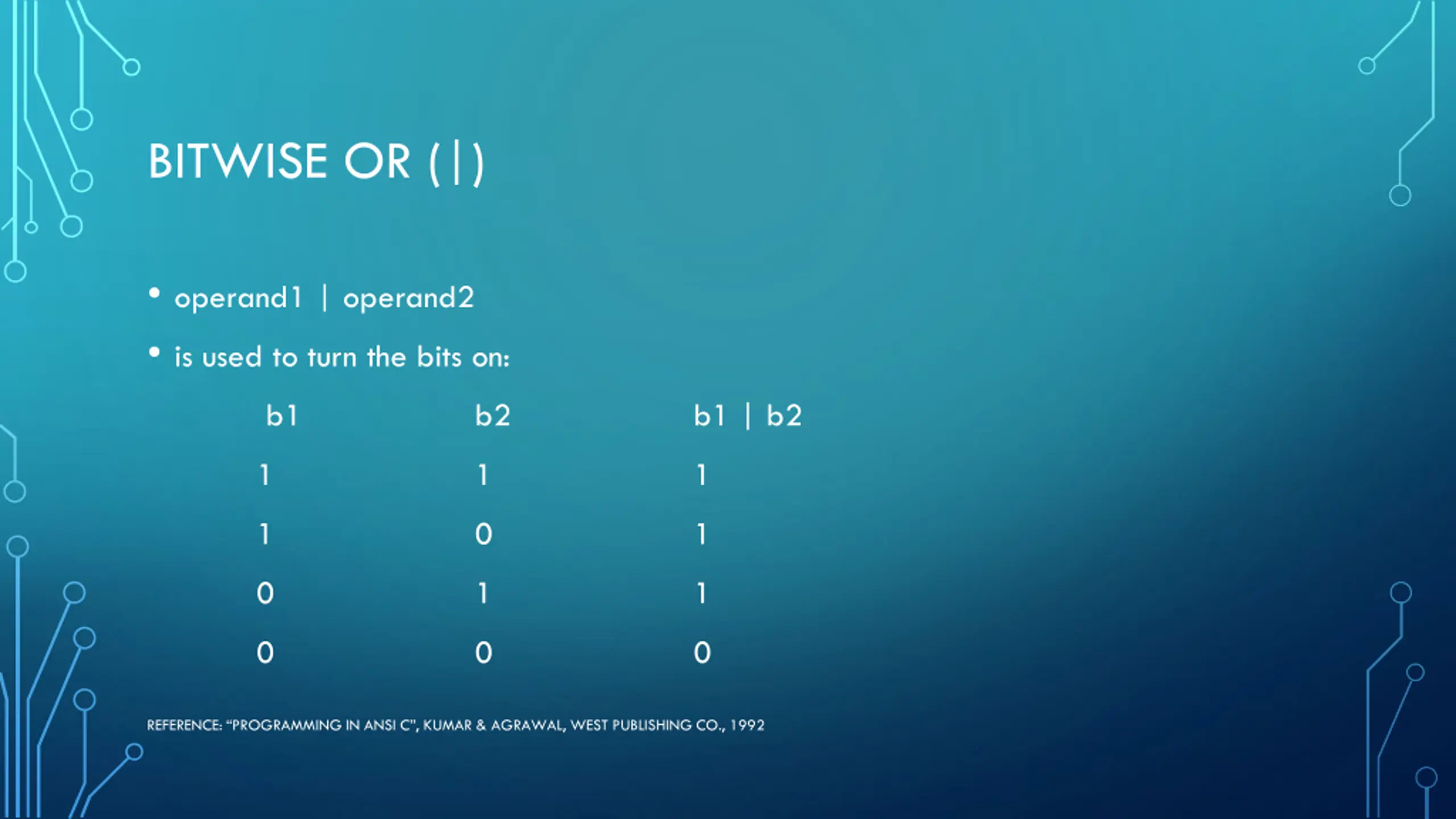 BITWISE OR (|)

• operand1 | operand2

• is used to turn the bits on:

| b1 | b2 | b1 \| b2 |
|---|---|---|
| 1 | 1 | 1 |
| 1 | 0 | 1 |
| 0 | 1 | 1 |
| 0 | 0 | 0 |

REFERENCE: "PROGRAMMING IN ANSI C", KUMAR & AGRAWAL, WEST PUBLISHING CO., 1992